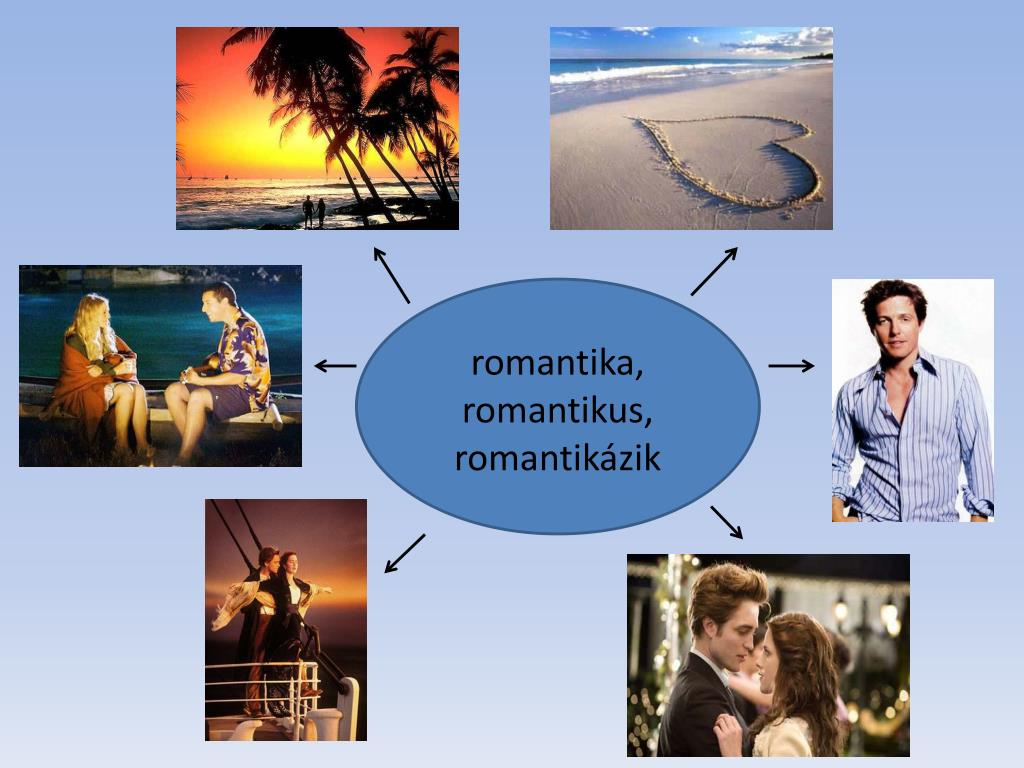 romantika,
romantikus,
romantikázik